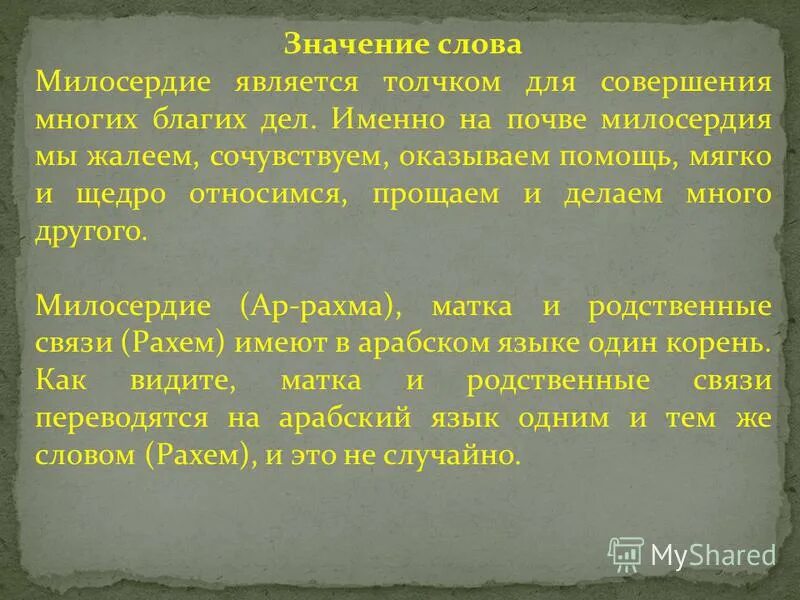 Значение слова
Милосердие является толчком для совершения многих благих дел. Именно на почве милосердия мы жалеем, сочувствуем, оказываем помощь, мягко и щедро относимся, прощаем и делаем много другого.

Милосердие (Ар-рахма), матка и родственные связи (Рахем) имеют в арабском языке один корень. Как видите, матка и родственные связи переводятся на арабский язык одним и тем же словом (Рахем), и это не случайно.

MyShared